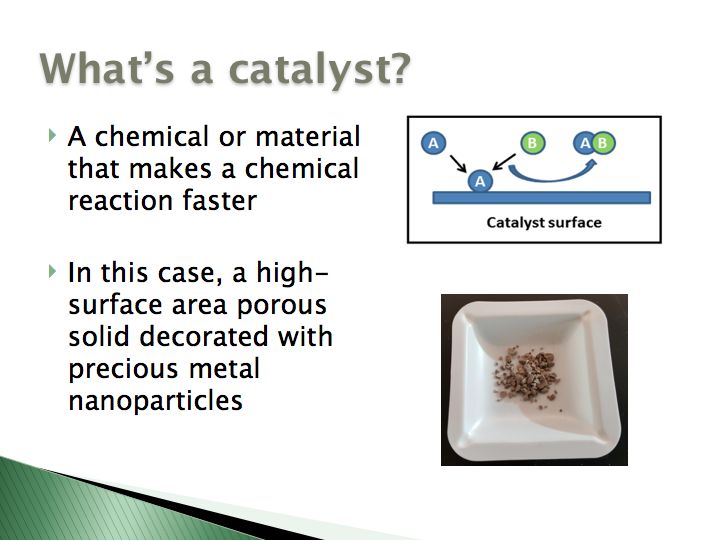 What's a catalyst?

A chemical or material that makes a chemical reaction faster

In this case, a high-surface area porous solid decorated with precious metal nanoparticles

A

B

A

B

A

Catalyst surface